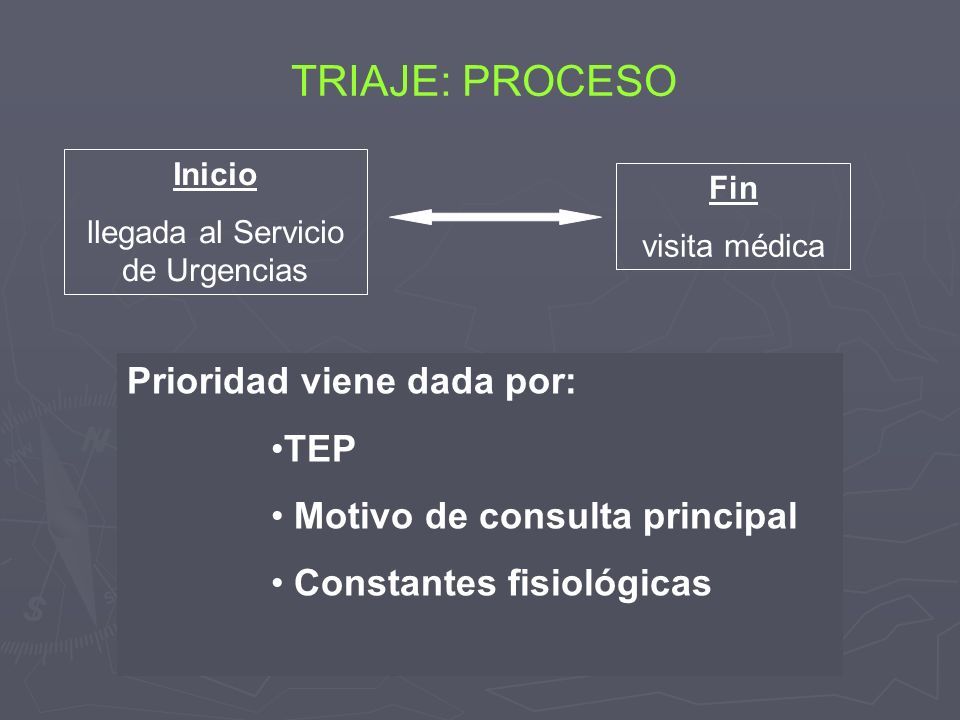 TRIAJE: PROCESO

Inicio
llegada al Servicio de Urgencias

Fin
visita médica

Prioridad viene dada por:

•TEP
• Motivo de consulta principal
• Constantes fisiológicas